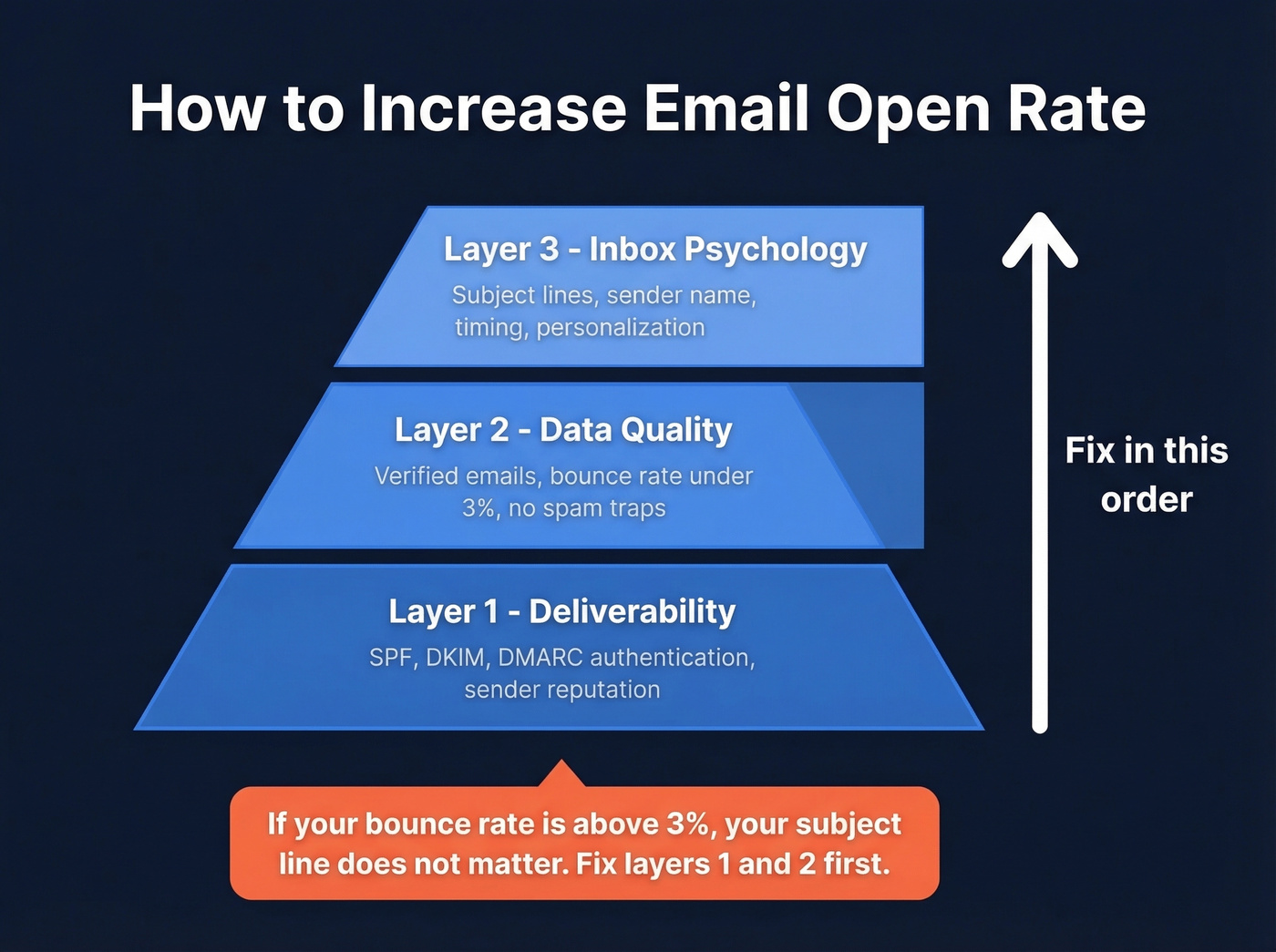 How to Increase Email Open Rate

Layer 3 - Inbox Psychology

Subject lines, sender name, timing, personalization

Layer 2 - Data Quality

Verified emails, bounce rate under 3%, no spam traps

Layer 1 - Deliverability

SPF, DKIM, DMARC authentication, sender reputation

Fix in this order

If your bounce rate is above 3%, your subject line does not matter. Fix layers 1 and 2 first.